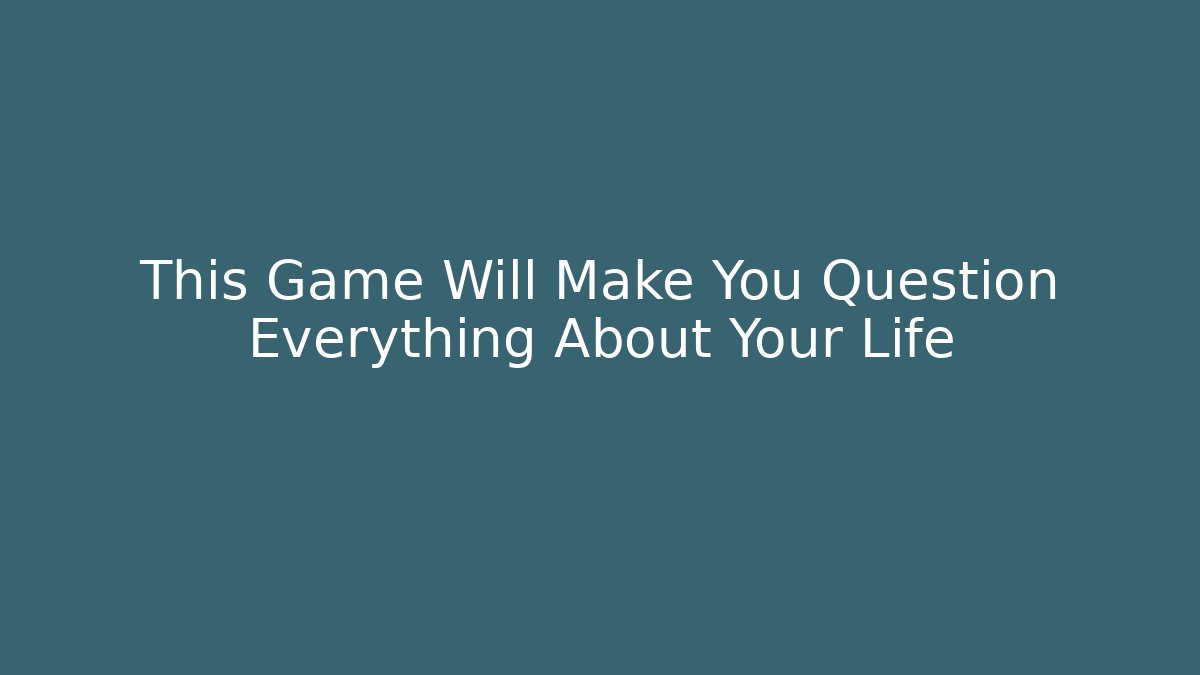 This Game Will Make You Question Everything About Your Life